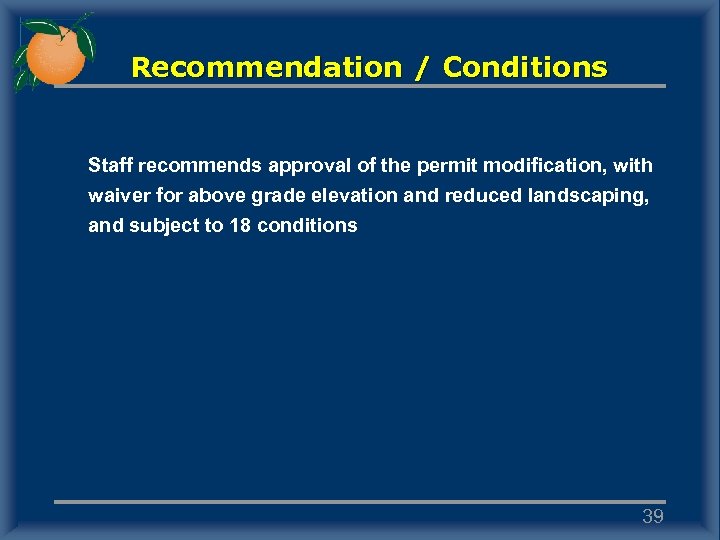 Recommendation / Conditions

Staff recommends approval of the permit modification, with waiver for above grade elevation and reduced landscaping, and subject to 18 conditions

39